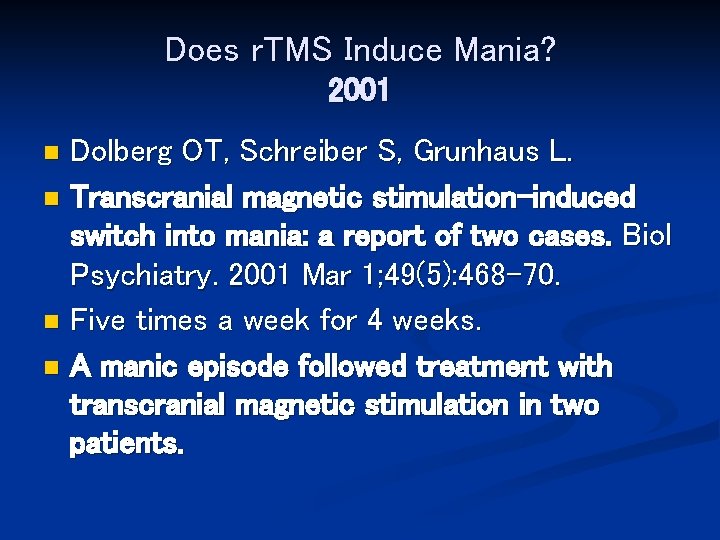 Does rTMS Induce Mania?
2001

• Dolberg OT, Schreiber S, Grunhaus L.
• Transcranial magnetic stimulation-induced switch into mania: a report of two cases. Biol Psychiatry. 2001 Mar 1;49(5):468-70.
• Five times a week for 4 weeks.
• A manic episode followed treatment with transcranial magnetic stimulation in two patients.